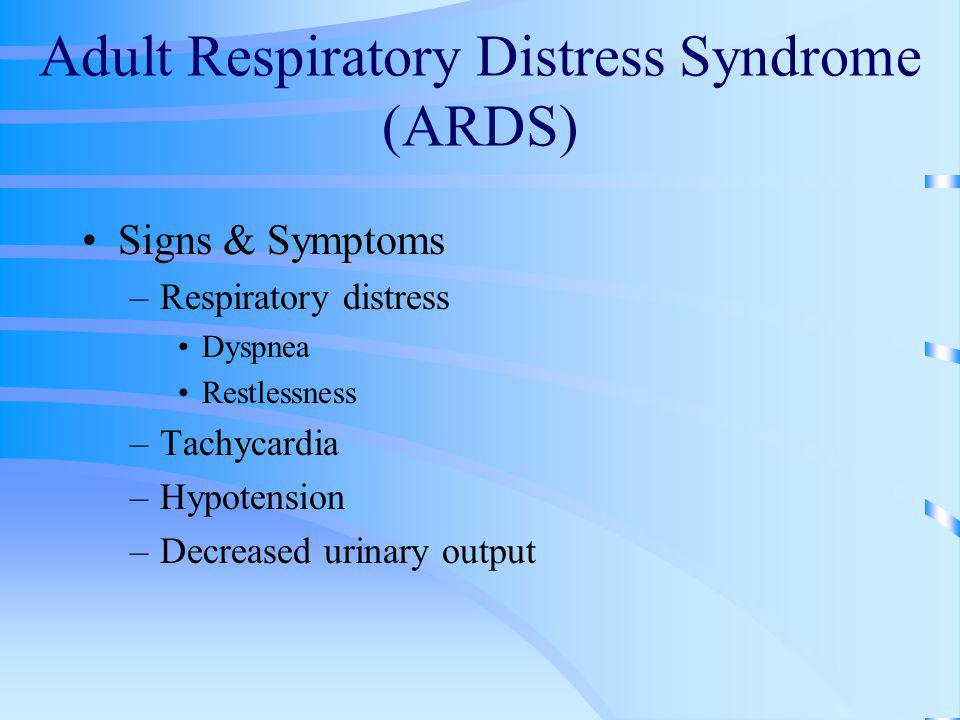 Adult Respiratory Distress Syndrome (ARDS)

• Signs & Symptoms
– Respiratory distress
• Dyspnea
• Restlessness
– Tachycardia
– Hypotension
– Decreased urinary output